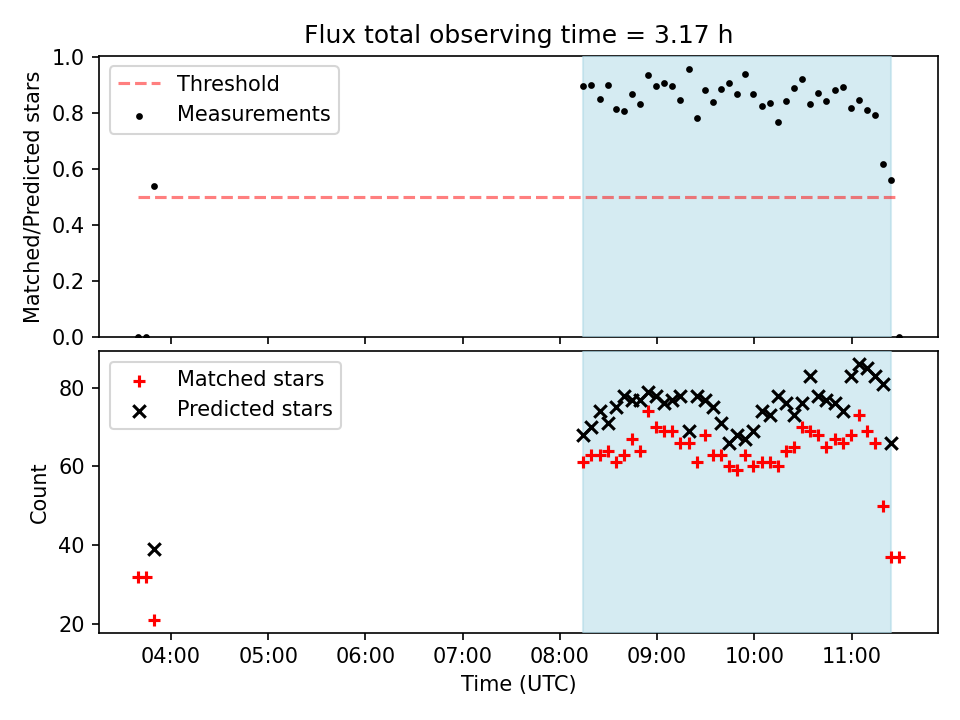 Flux total observing time = 3.17 h

Threshold
Measurements

Matched/Predicted stars

1.0
0.8
0.6
0.4
0.2
0.0

Matched stars
Predicted stars

Count

80
60
40
20

04:00
05:00
06:00
07:00
08:00
09:00
10:00
11:00

Time (UTC)